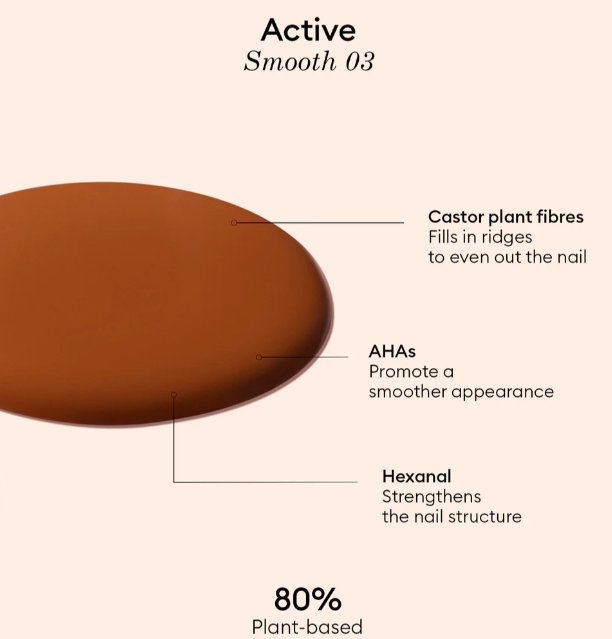 Active
Smooth 03

Castor plant fibres
Fills in ridges to even out the nail

AHAs
Promote a smoother appearance

Hexanal
Strengthens the nail structure

80%
Plant-based